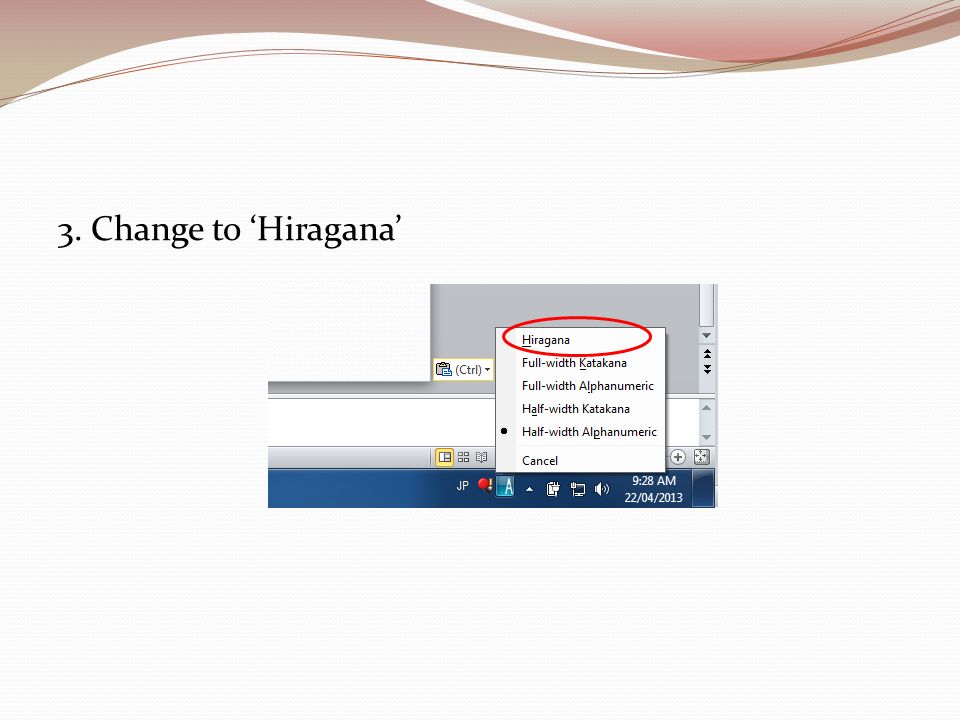 3. Change to ‘Hiragana’

(Ctrl)

Hiragana
Full-width Katakana
Full-width Alphanumeric
Half-width Katakana
Half-width Alphanumeric
Cancel

JP A

9:28 AM
22/04/2013